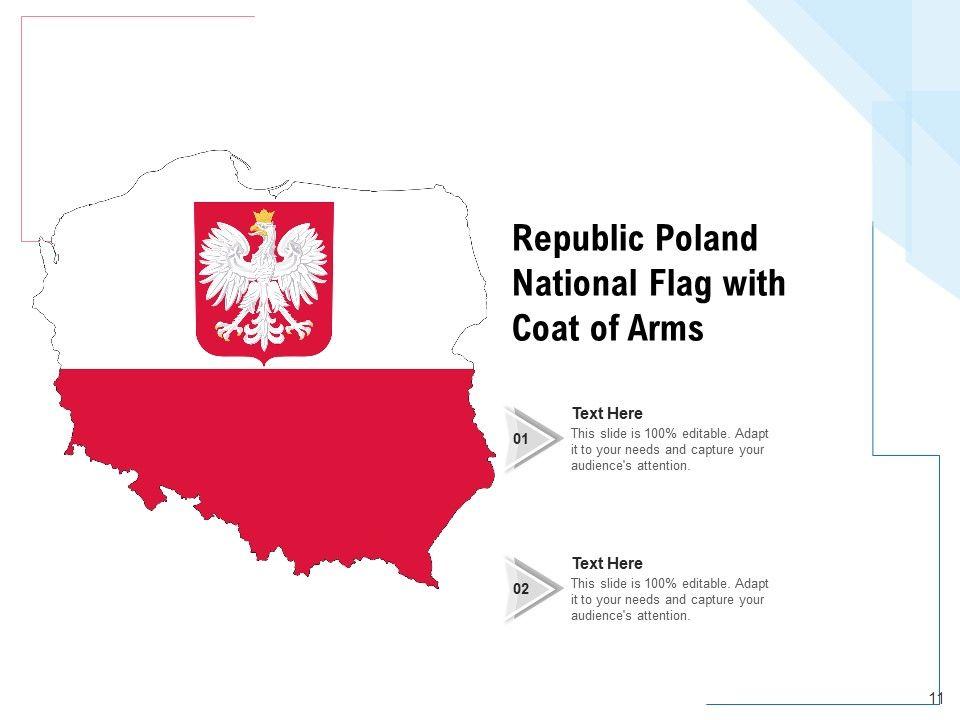 Republic Poland National Flag with Coat of Arms

01

Text Here

This slide is 100% editable. Adapt it to your needs and capture your audience's attention.

02

Text Here

This slide is 100% editable. Adapt it to your needs and capture your audience's attention.

11